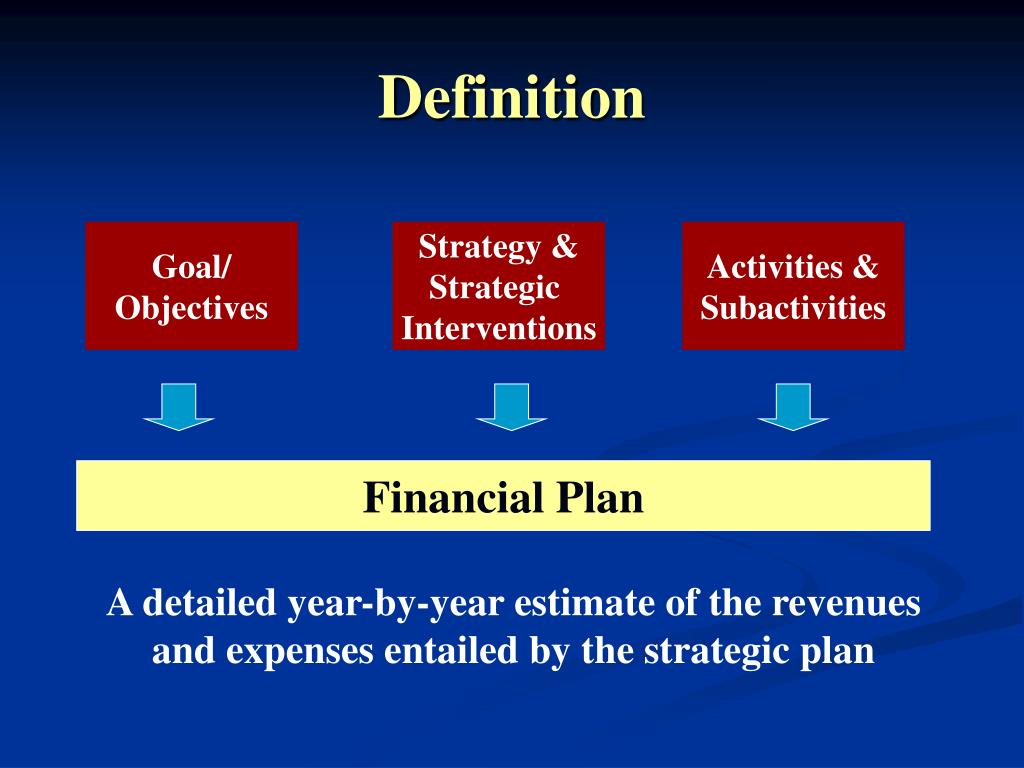 Definition

Goal/
Objectives

Strategy &
Strategic
Interventions

Activities &
Subactivities

Financial Plan

A detailed year-by-year estimate of the revenues and expenses entailed by the strategic plan